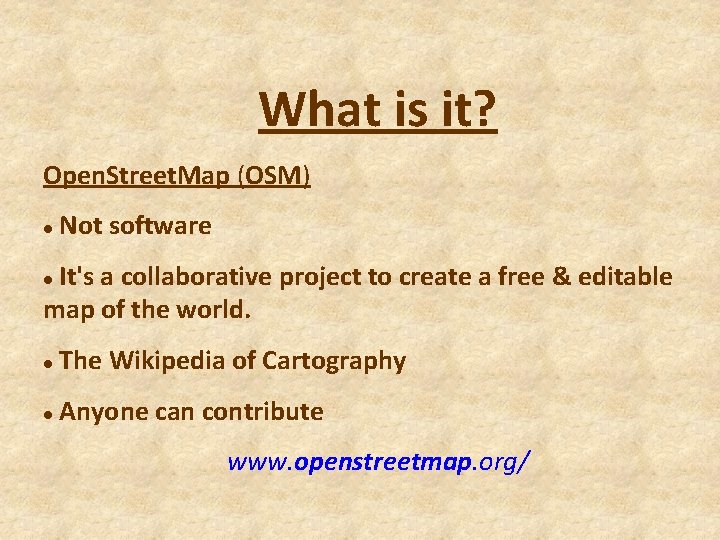 What is it?

OpenStreetMap (OSM)

• Not software

• It's a collaborative project to create a free & editable map of the world.

• The Wikipedia of Cartography

• Anyone can contribute

www.openstreetmap.org/